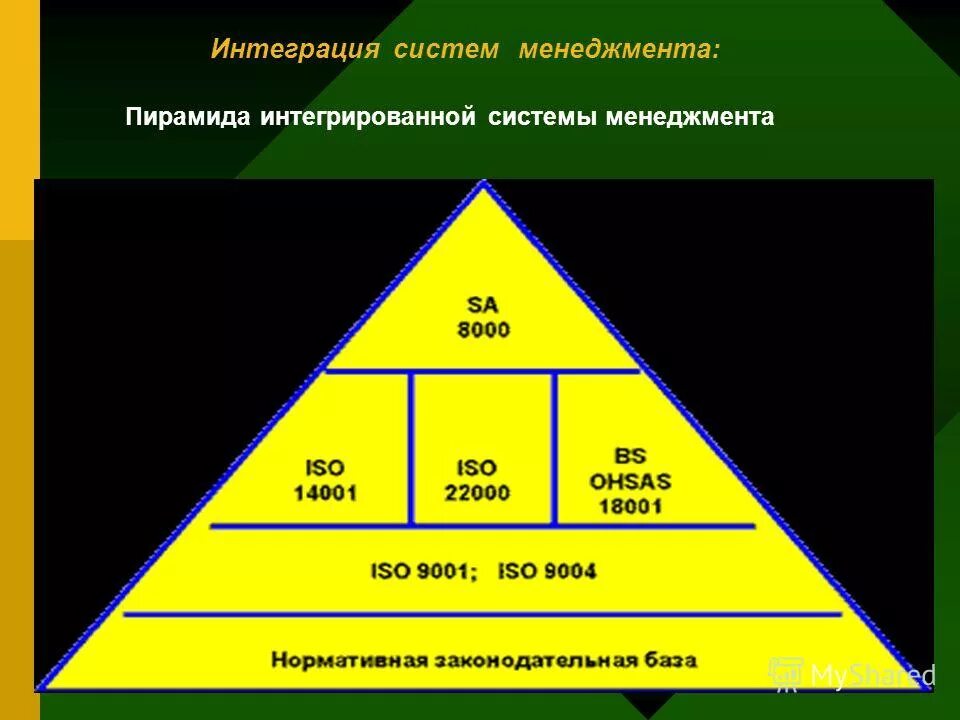 Интеграция систем менеджмента:

Пирамида интегрированной системы менеджмента

SA 8000

ISO 14001

ISO 22000

BS OHSAS 18001

ISO 9001; ISO 9004

Нормативная законодательная база

MyShared